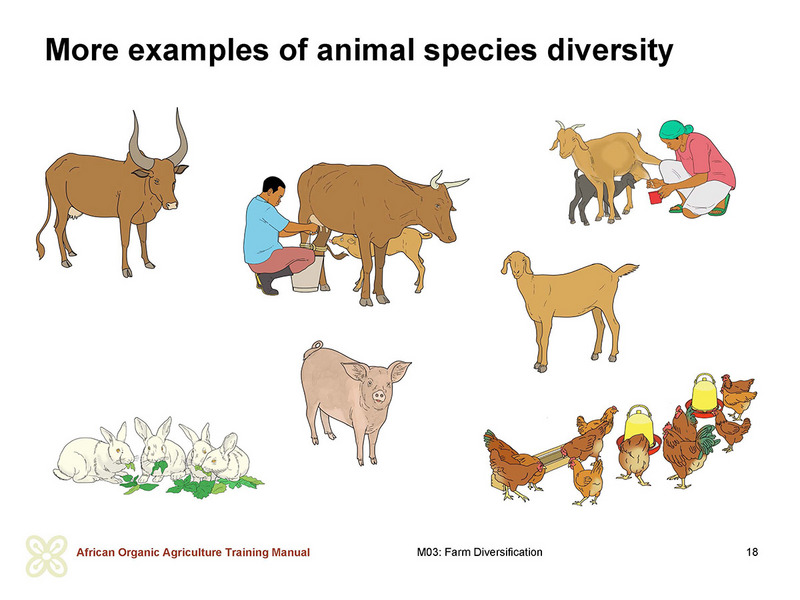 More examples of animal species diversity

African Organic Agriculture Training Manual

M03: Farm Diversification

18